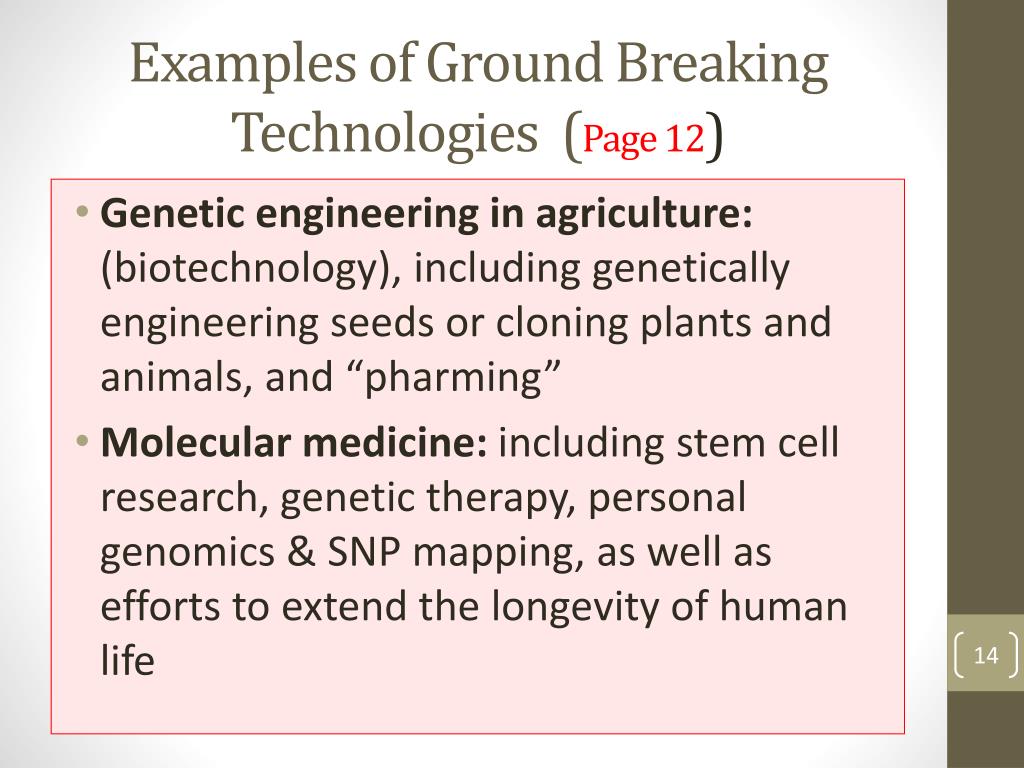 Examples of Ground Breaking Technologies (Page 12)

• Genetic engineering in agriculture: (biotechnology), including genetically engineering seeds or cloning plants and animals, and “pharming”

• Molecular medicine: including stem cell research, genetic therapy, personal genomics & SNP mapping, as well as efforts to extend the longevity of human life

14